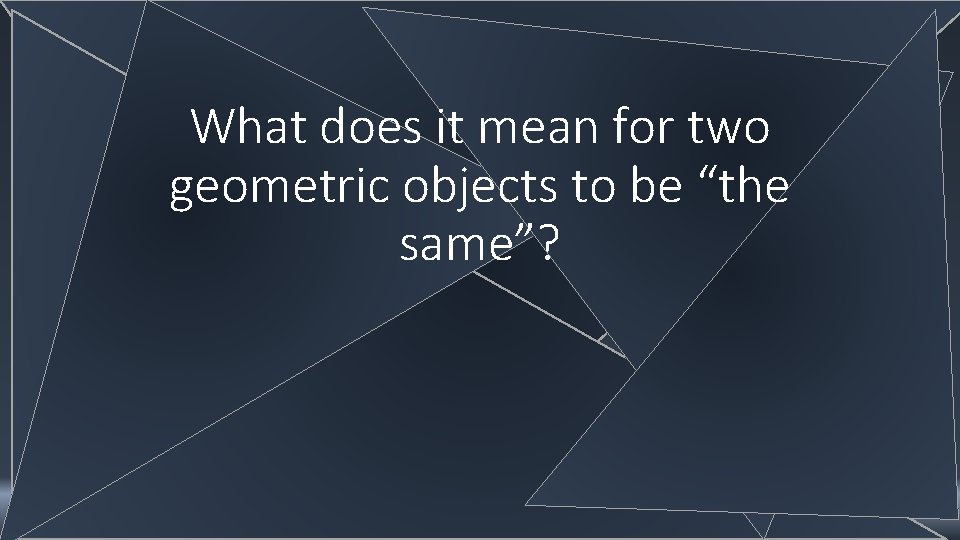 What does it mean for two geometric objects to be “the same”?